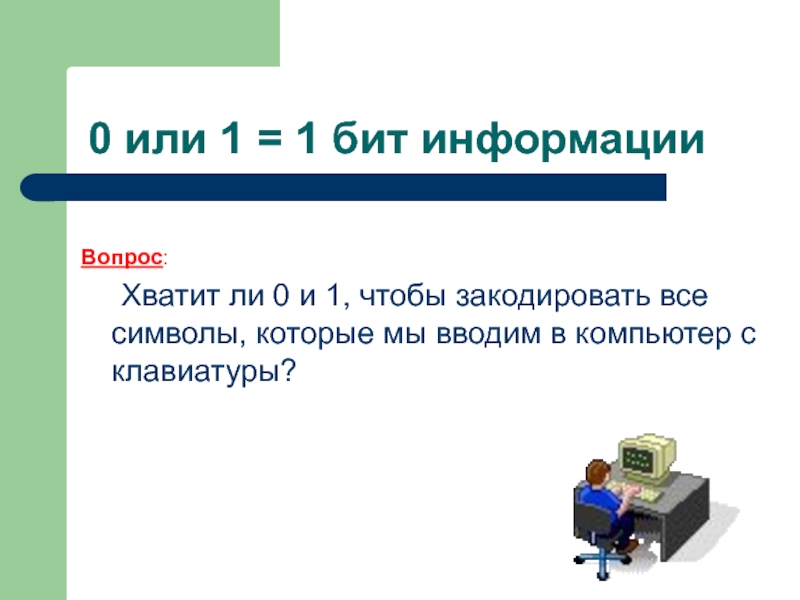 0 или 1 = 1 бит информации

Вопрос:

Хватит ли 0 и 1, чтобы закодировать все символы, которые мы вводим в компьютер с клавиатуры?